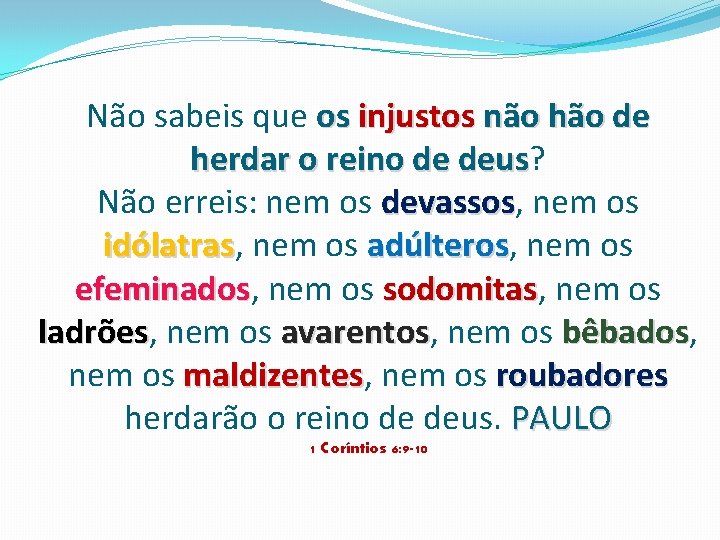 Não sabeis que os injustos não hão de herdar o reino de deus?
Não erreis: nem os devassos, nem os idólatras, nem os adúlteros, nem os efeminados, nem os sodomitas, nem os ladrões, nem os avarentos, nem os bêbados, nem os maldizentes, nem os roubadores herdarão o reino de deus. PAULO
1 Coríntios 6:9-10